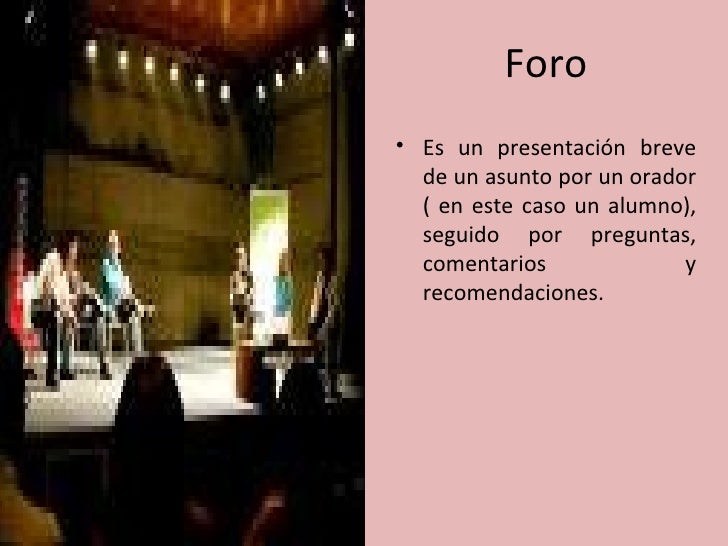 Foro

• Es un presentación breve de un asunto por un orador ( en este caso un alumno), seguido por preguntas, comentarios y recomendaciones.